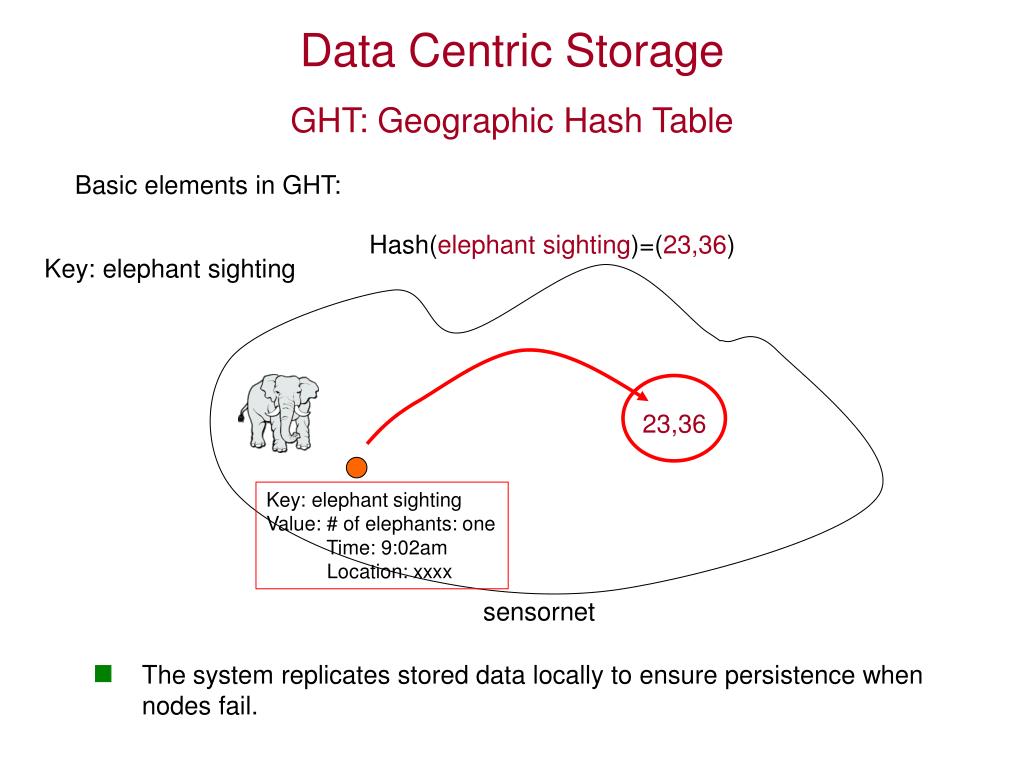 Data Centric Storage

GHT: Geographic Hash Table

Basic elements in GHT:

Hash(elephant sighting)=(23,36)

Key: elephant sighting

23,36

Key: elephant sighting
Value: # of elephants: one
Time: 9:02am
Location: xxxx

sensornet

The system replicates stored data locally to ensure persistence when nodes fail.